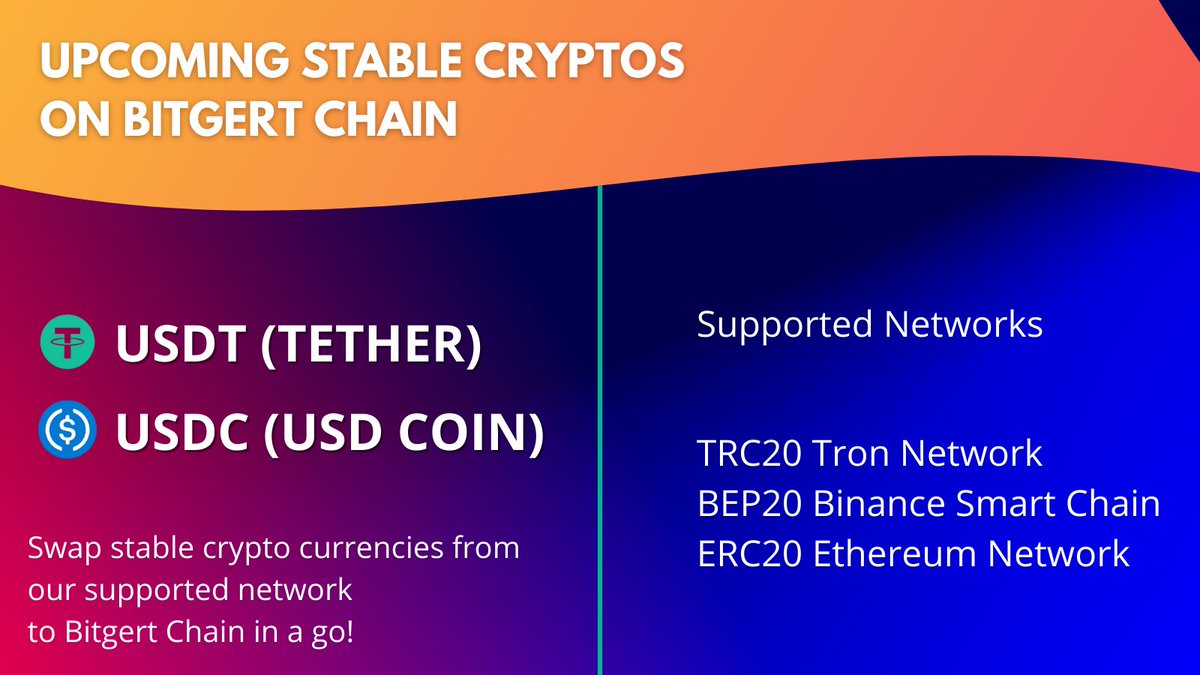 UPCOMING STABLE CRYPTOS ON BITGERT CHAIN

USDT (TETHER)
USDC (USD COIN)

Swap stable crypto currencies from our supported network to Bitgert Chain in a go!

Supported Networks

TRC20 Tron Network
BEP20 Binance Smart Chain
ERC20 Ethereum Network